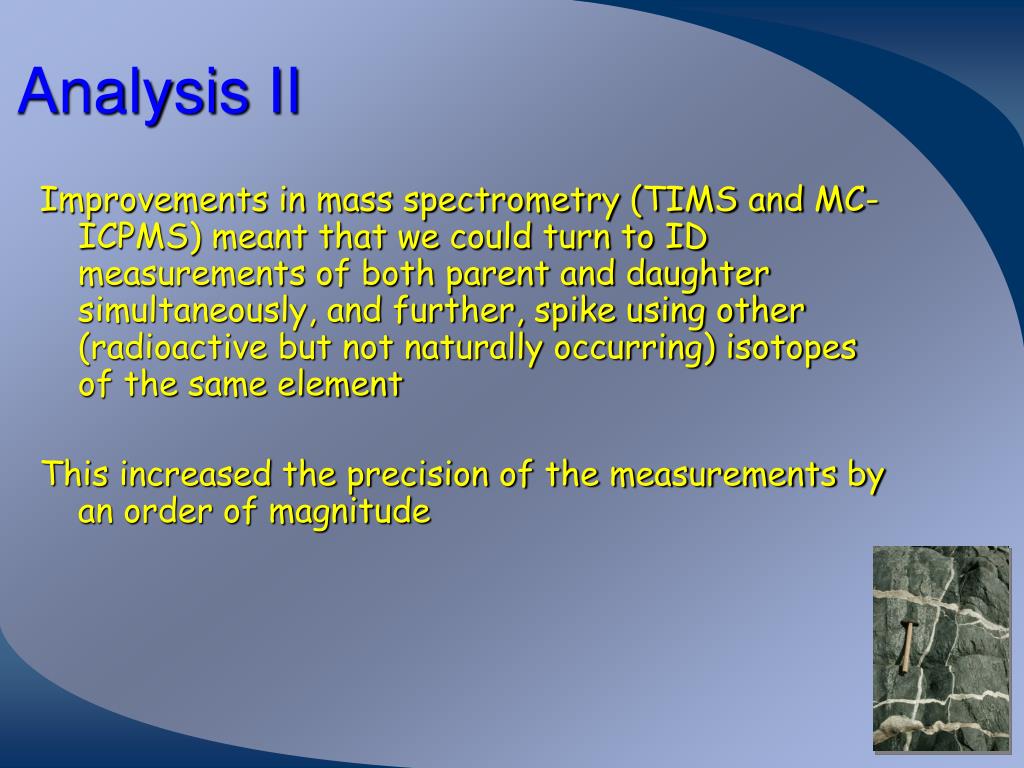 Analysis II

Improvements in mass spectrometry (TIMS and MC-ICPMS) meant that we could turn to ID measurements of both parent and daughter simultaneously, and further, spike using other (radioactive but not naturally occurring) isotopes of the same element

This increased the precision of the measurements by an order of magnitude